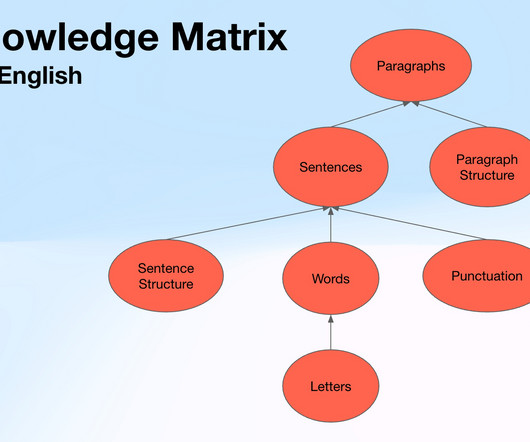 owledge Matrix
English

Paragraphs

Sentences

Paragraph Structure

Sentence Structure

Words

Punctuation

Letters